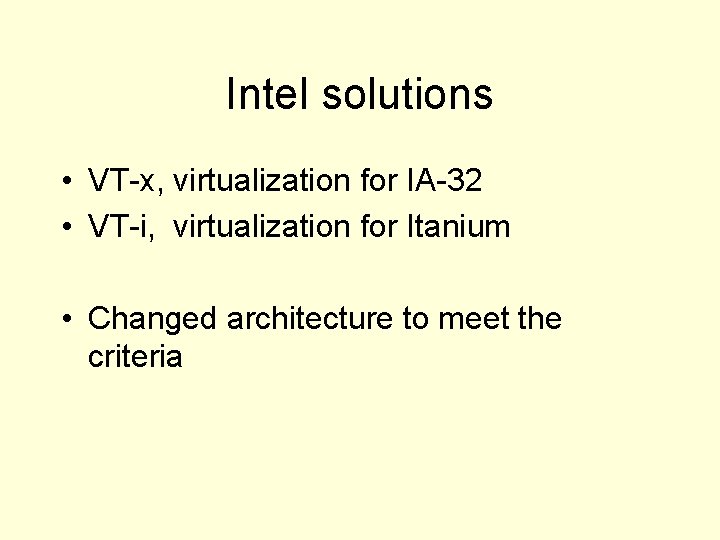 Intel solutions

• VT-x, virtualization for IA-32
• VT-i, virtualization for Itanium

• Changed architecture to meet the criteria